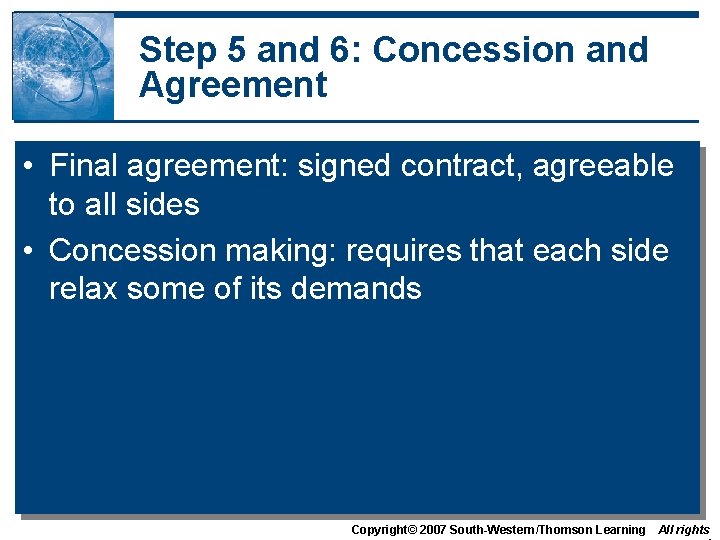 Step 5 and 6: Concession and Agreement

• Final agreement: signed contract, agreeable to all sides

• Concession making: requires that each side relax some of its demands

Copyright© 2007 South-Western/Thomson Learning All rights